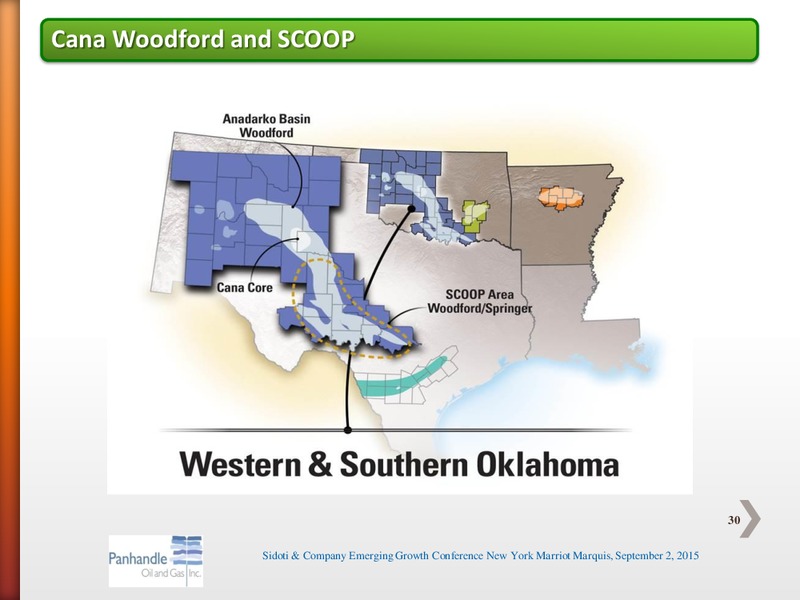 Cana Woodford and SCOOP

Anadarko Basin Woodford

Cana Core

SCOOP Area Woodford/Springer

Western & Southern Oklahoma

30

Panhandle Oil and Gas Inc.

Sidoti & Company Emerging Growth Conference New York Marriot Marquis, September 2, 2015